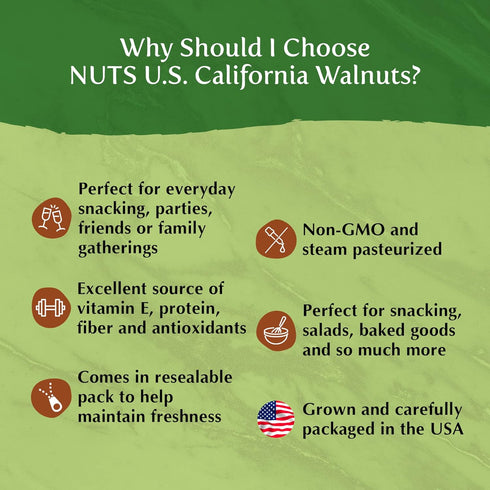 Why Should I Choose NUTS U.S. California Walnuts?

Perfect for everyday snacking, parties, friends or family gatherings

Excellent source of vitamin E, protein, fiber and antioxidants

Comes in resealable pack to help maintain freshness

Non-GMO and steam pasteurized

Perfect for snacking, salads, baked goods and so much more

Grown and carefully packaged in the USA